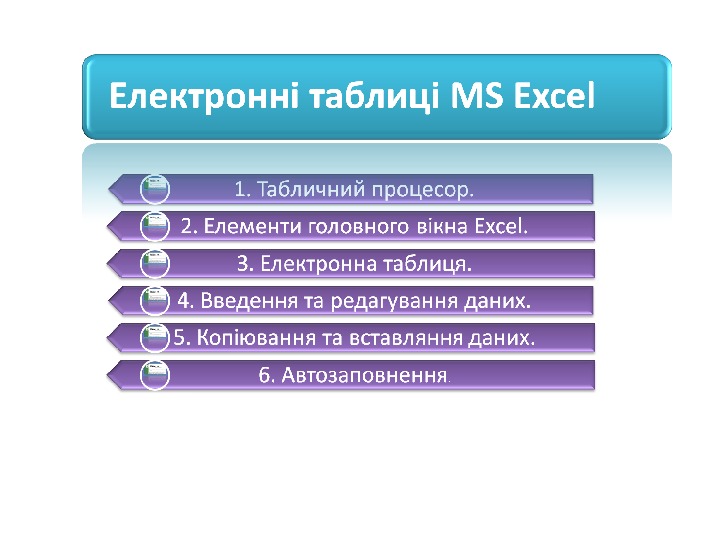 Електронні таблиці MS Excel

1. Табличний процесор.

2. Елементи головного вікна Excel.

3. Електронна таблиця.

4. Введення та редагування даних.

5. Копіювання та вставляння даних.

6. Автозаповнення.